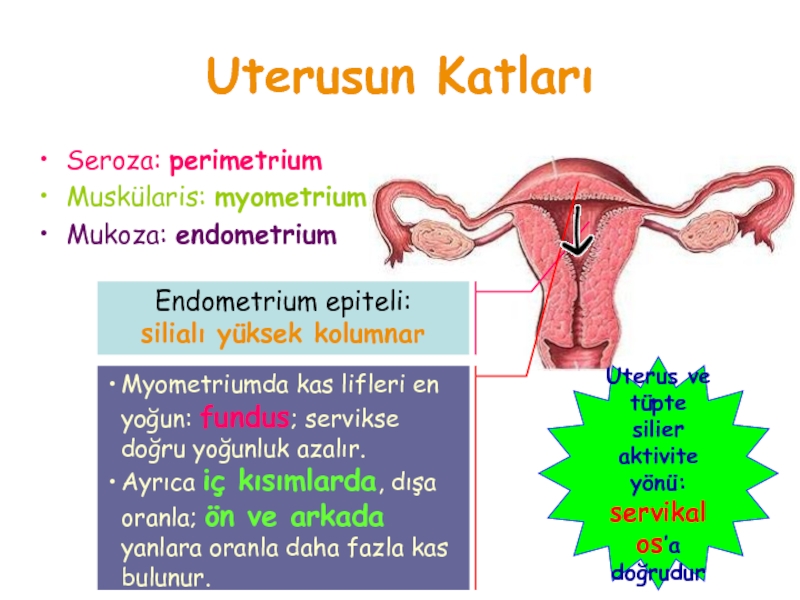 Uterusun Katları

• Seroza: perimetrium
• Muskülaris: myometrium
• Mukoza: endometrium

Endometrium epiteli:
silialı yüksek kolumnar

• Myometriumda kas lifleri en yoğun: fundus; servikse doğru yoğunluk azalır.
• Ayrıca iç kısımlarda, dışa oranla; ön ve arkada yanlara oranla daha fazla kas bulunur.

Uterus ve tüpte silier aktivite yönü: servikal os'a doğrudur